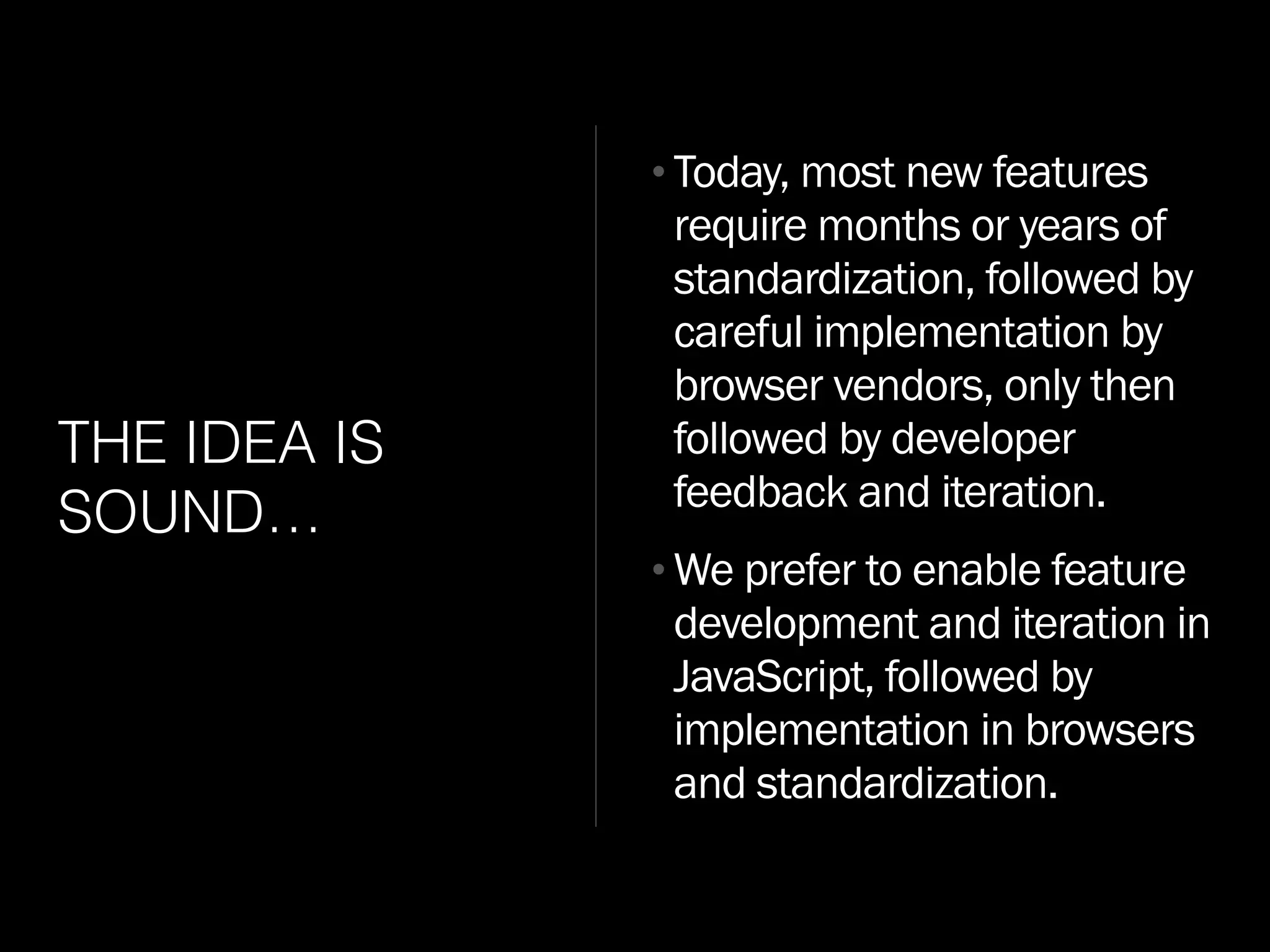 THE IDEA IS SOUND…

• Today, most new features require months or years of standardization, followed by careful implementation by browser vendors, only then followed by developer feedback and iteration.

• We prefer to enable feature development and iteration in JavaScript, followed by implementation in browsers and standardization.